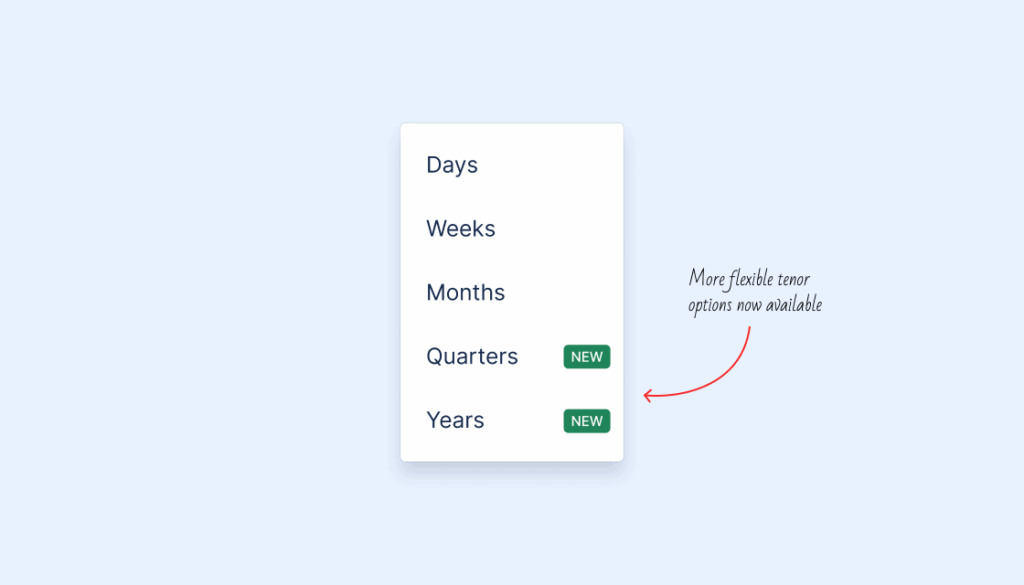 Days

Weeks

Months

Quarters NEW

Years NEW

More flexible tenor options now available